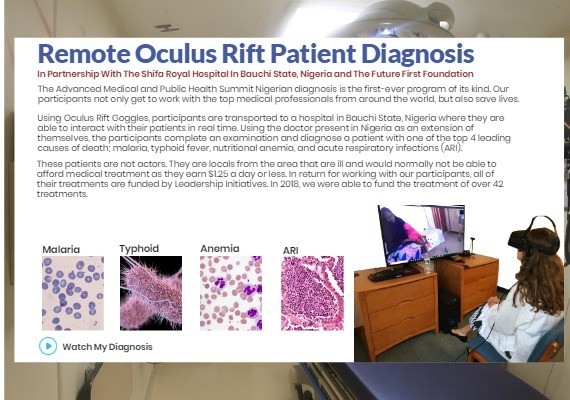 Remote Oculus Rift Patient Diagnosis

In Partnership With The Shifa Royal Hospital In Bauchi State, Nigeria and The Future First Foundation

The Advanced Medical and Public Health Summit Nigerian diagnosis is the first-ever program of its kind. Our participants not only get to work with the top medical professionals from around the world, but also save lives.

Using Oculus Rift Goggles, participants are transported to a hospital in Bauchi State, Nigeria where they are able to interact with their patients in real time. Using the doctor present in Nigeria as an extension of themselves, the participants complete an examination and diagnose a patient with one of the top 4 leading causes of death; malaria, typhoid fever, nutritional anemia, and acute respiratory infections (ARI).

These patients are not actors. They are locals from the area that are ill and would normally not be able to afford medical treatment as they earn $1.25 a day or less. In return for working with our participants, all of their treatments are funded by Leadership Initiatives. In 2018, we were able to fund the treatment of over 42 treatments.

Malaria

Typhoid

Anemia

ARI

Watch My Diagnosis